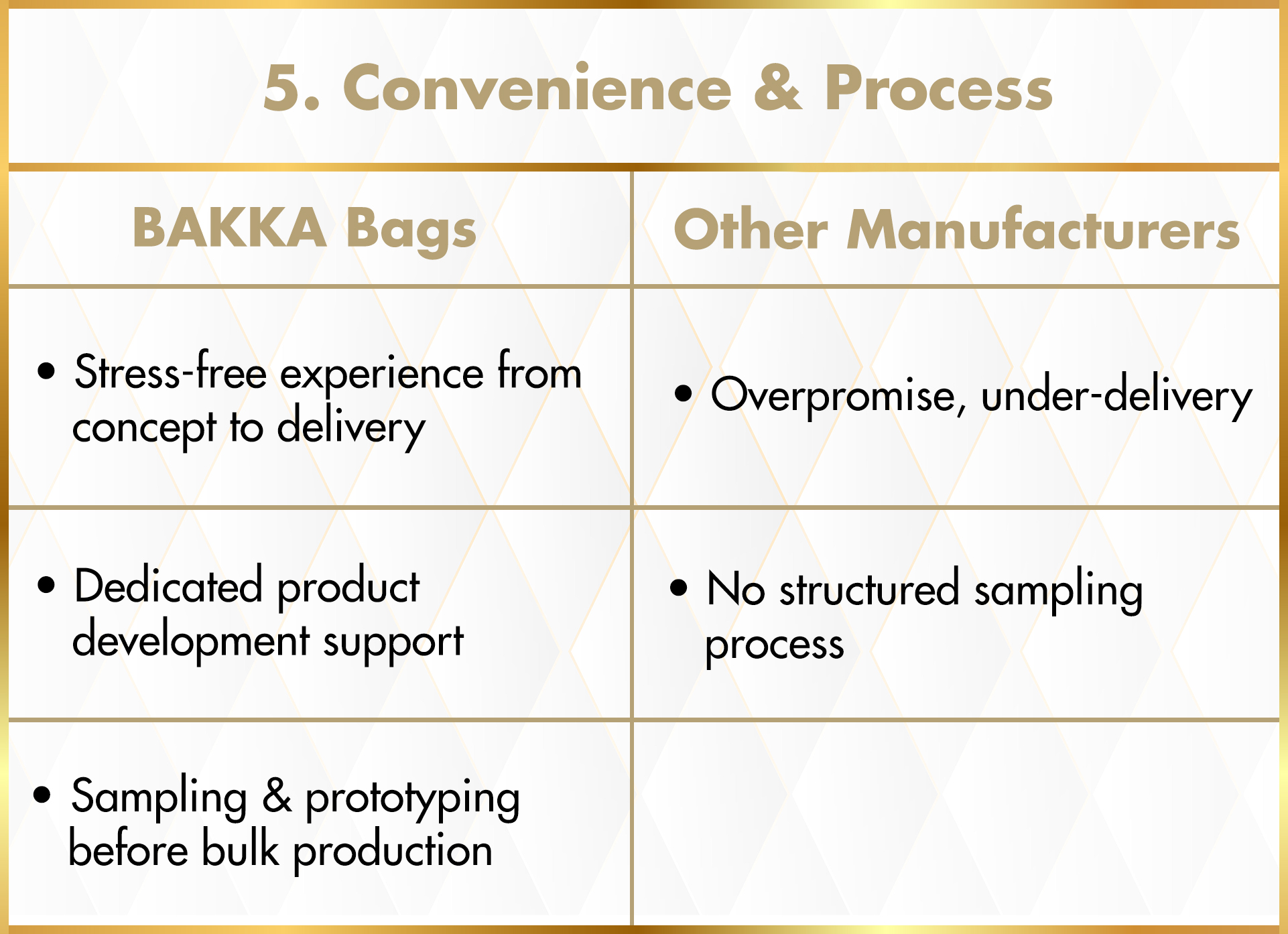 5. Convenience & Process

| BAKKA Bags | Other Manufacturers |
|---|---|
| • Stress-free experience from concept to delivery | • Overpromise, under-delivery |
| • Dedicated product development support | • No structured sampling process |
| • Sampling & prototyping before bulk production | |